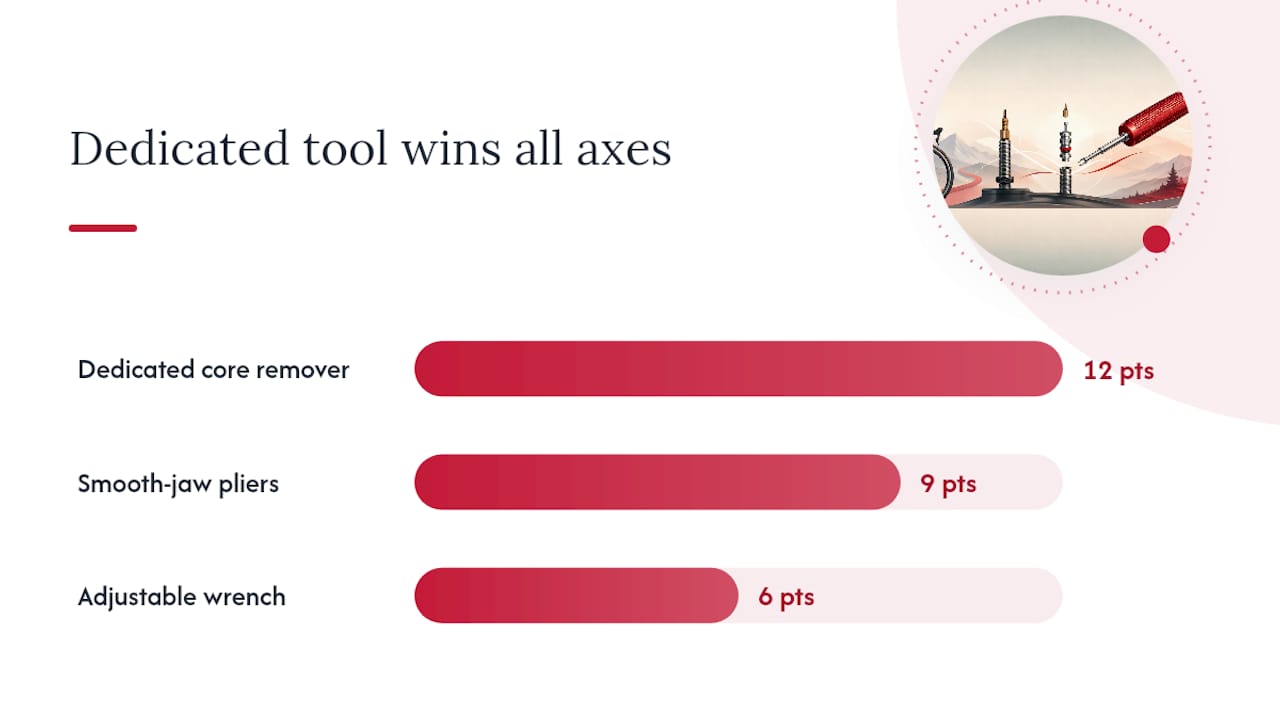 Dedicated tool wins all axes

Dedicated core remover
12 pts

Smooth-jaw pliers
9 pts

Adjustable wrench
6 pts